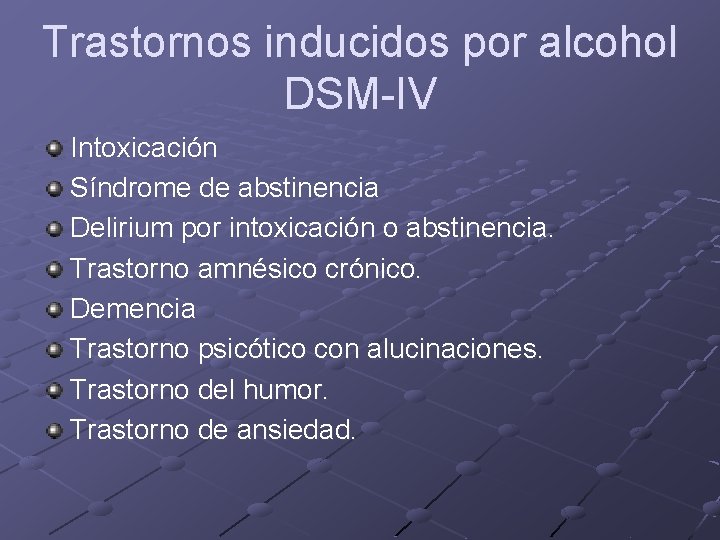 Trastornos inducidos por alcohol DSM-IV

Intoxicación
Síndrome de abstinencia
Delirium por intoxicación o abstinencia.
Trastorno amnésico crónico.
Demencia
Trastorno psicótico con alucinaciones.
Trastorno del humor.
Trastorno de ansiedad.